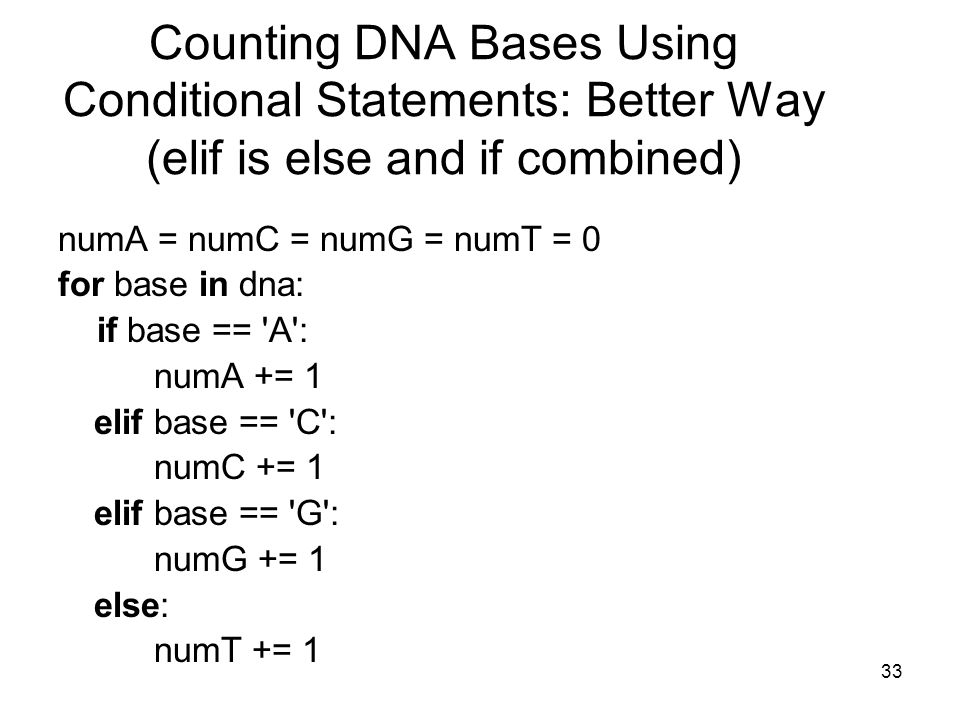 Counting DNA Bases Using Conditional Statements: Better Way (elif is else and if combined)

numA = numC = numG = numT = 0
for base in dna:
    if base == 'A':
        numA += 1
    elif base == 'C':
        numC += 1
    elif base == 'G':
        numG += 1
    else:
        numT += 1

33